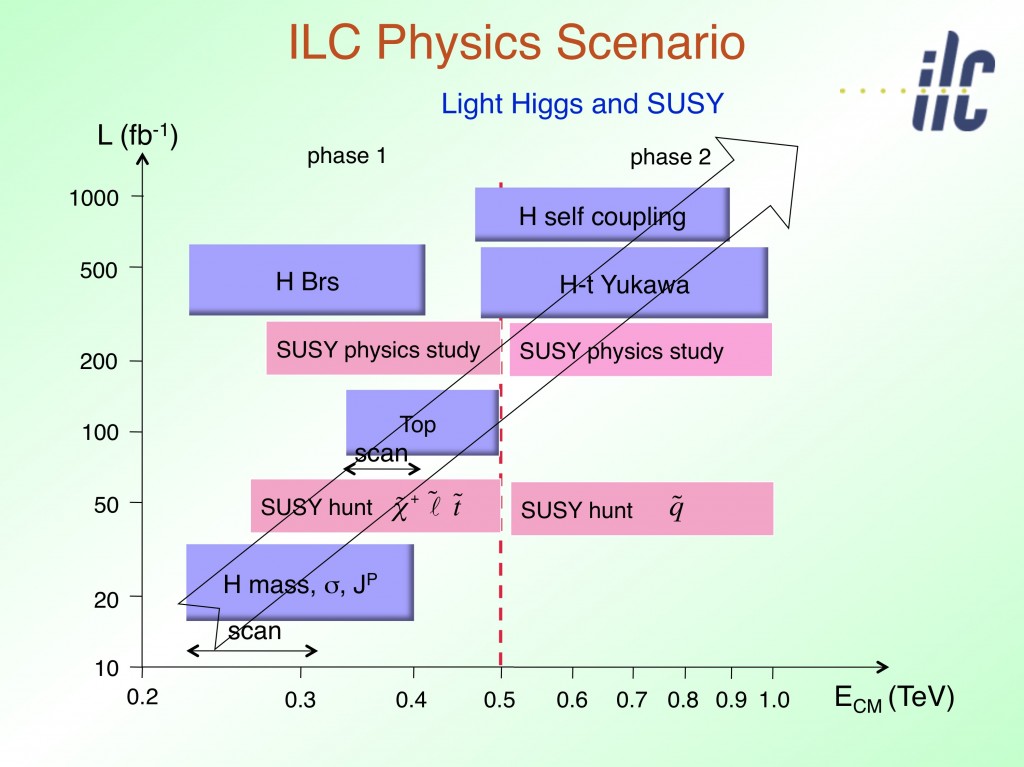 ILC Physics Scenario

ilc

Light Higgs and SUSY

L (fb$^{-1}$)

phase 1

phase 2

1000

500

200

100

50

20

10

H self coupling

H Brs

H-t Yukawa

SUSY physics study

SUSY physics study

Top scan

SUSY hunt $\tilde{\chi}^{+}$ $\tilde{\ell}$ $\tilde{t}$

SUSY hunt $\tilde{q}$

H mass, $\sigma$, J$^{P}$

scan

0.2

0.3

0.4

0.5

0.6

0.7

0.8

0.9

1.0

E$_{CM}$ (TeV)